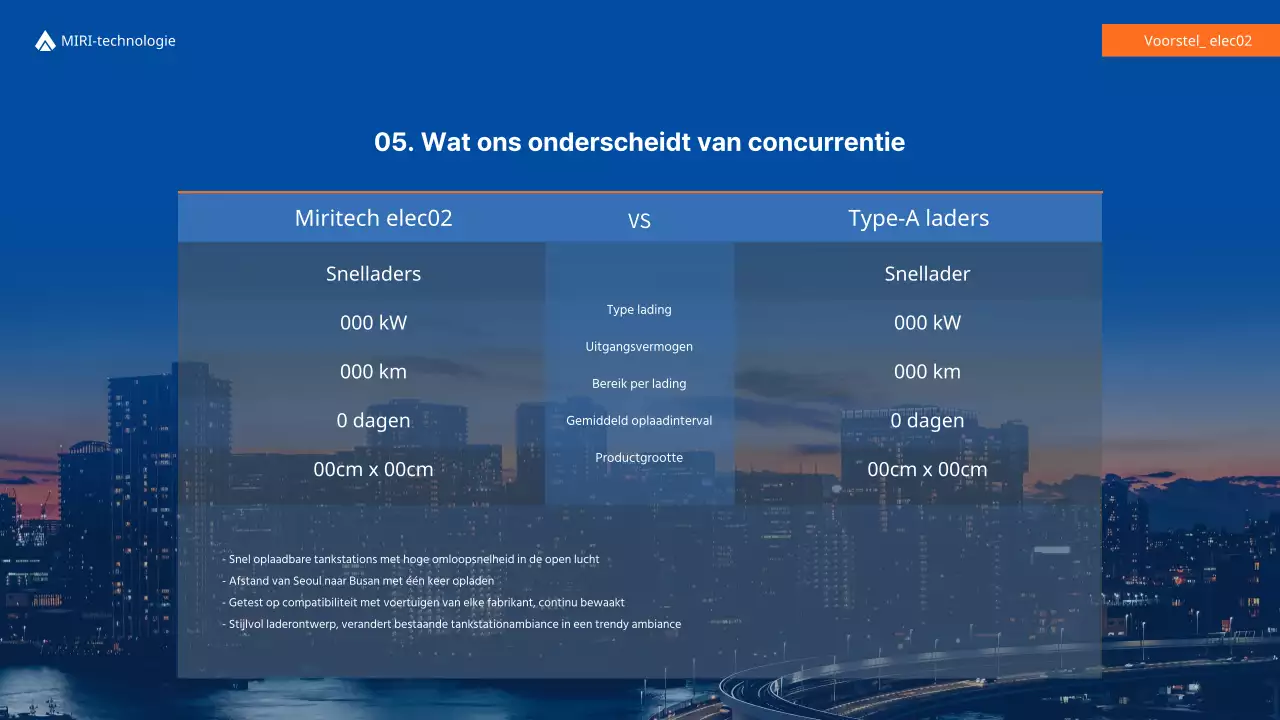 MIRI-technologie

Voorstel_ elec02

05. Wat ons onderscheidt van concurrentie

| Miritech elec02 | VS | Type-A laders |
|---|---|---|
| Snelladers | Type lading | Snellader |
| 000 kW | Uitgangsvermogen | 000 kW |
| 000 km | Bereik per lading | 000 km |
| 0 dagen | Gemiddeld oplaadinterval | 0 dagen |
| 00cm x 00cm | Productgrootte | 00cm x 00cm |

- Snel oplaadbare tankstations met hoge omloopsnelheid in de open lucht
- Afstand van Seoul naar Busan met één keer opladen
- Getest op compatibiliteit met voertuigen van elke fabrikant, continu bewaakt
- Stijlvol laderontwerp, verandert bestaande tankstationambiance in een trendy ambiance